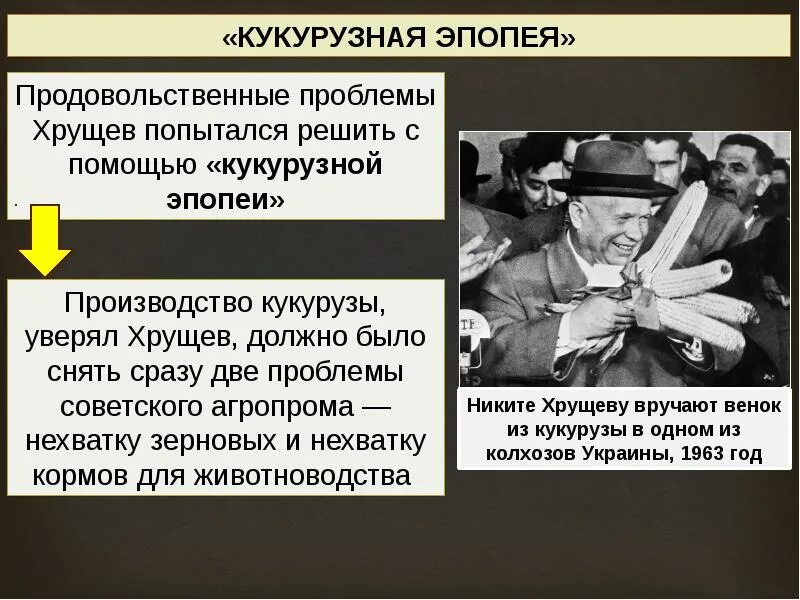 «КУКУРУЗНАЯ ЭПОПЕЯ»

Продовольственные проблемы Хрущев попытался решить с помощью «кукурузной эпопеи»

.

Производство кукурузы, уверял Хрущев, должно было снять сразу две проблемы советского агропрома — нехватку зерновых и нехватку кормов для животноводства

Никите Хрущеву вручают венок из кукурузы в одном из колхозов Украины, 1963 год